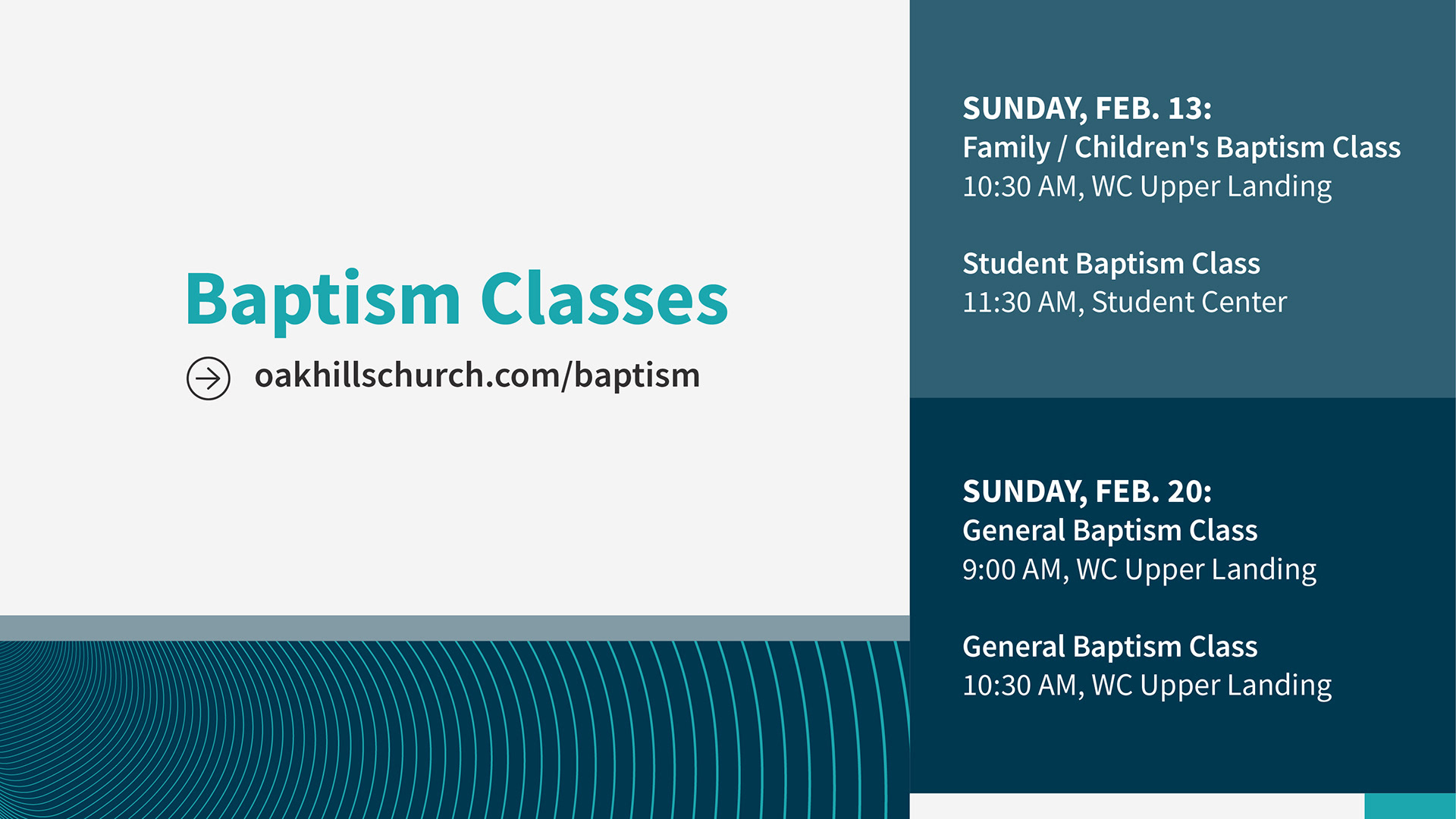 Baptism Classes

oakhillschurch.com/baptism

SUNDAY, FEB. 13:
Family / Children's Baptism Class
10:30 AM, WC Upper Landing

Student Baptism Class
11:30 AM, Student Center

SUNDAY, FEB. 20:
General Baptism Class
9:00 AM, WC Upper Landing

General Baptism Class
10:30 AM, WC Upper Landing